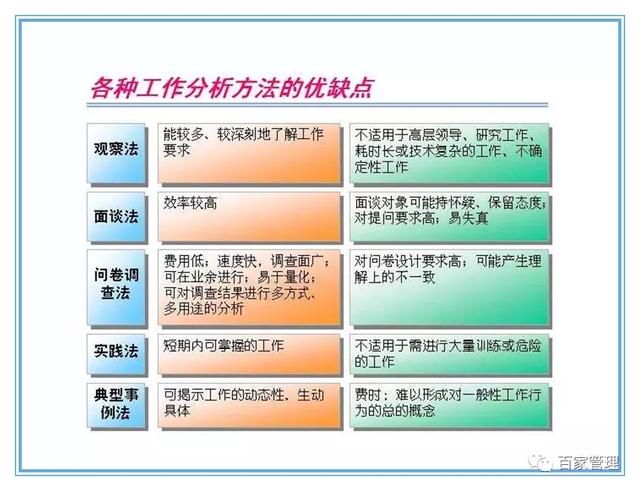 各种工作分析方法的优缺点

| 观察法 | 能较多、较深刻地了解工作要求 | 不适用于高层领导、研究工作、耗时长或技术复杂的工作、不确定性工作 |
|---|---|---|
| 面谈法 | 效率较高 | 面谈对象可能持怀疑、保留态度；对提问要求高；易失真 |
| 问卷调查法 | 费用低；速度快，调查面广；可在业余进行；易于量化；可对调查结果进行多方式、多用途的分析 | 对问卷设计要求高；可能产生理解上的不一致 |
| 实践法 | 短期内可掌握的工作 | 不适用于需进行大量训练或危险的工作 |
| 典型事例法 | 可揭示工作的动态性，生动具体 | 费时；难以形成对一般性工作行为的总的概念 |

百家管理